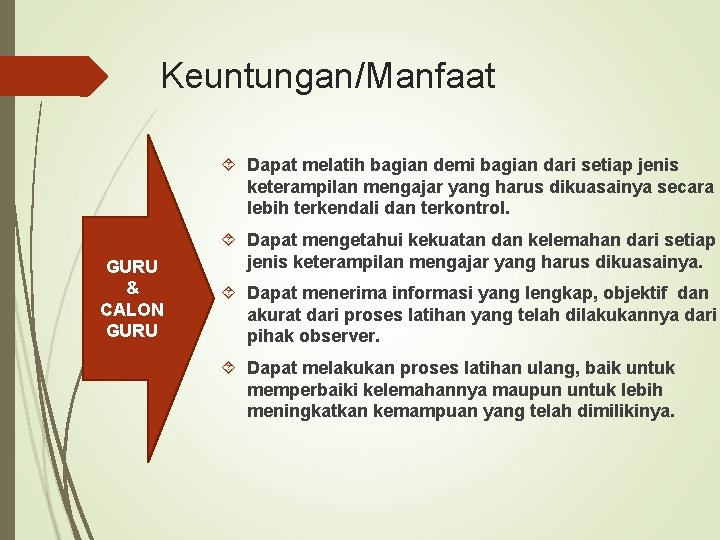 Keuntungan/Manfaat

GURU & CALON GURU

Dapat melatih bagian demi bagian dari setiap jenis keterampilan mengajar yang harus dikuasainya secara lebih terkendali dan terkontrol.

Dapat mengetahui kekuatan dan kelemahan dari setiap jenis keterampilan mengajar yang harus dikuasainya.

Dapat menerima informasi yang lengkap, objektif dan akurat dari proses latihan yang telah dilakukannya dari pihak observer.

Dapat melakukan proses latihan ulang, baik untuk memperbaiki kelemahannya maupun untuk lebih meningkatkan kemampuan yang telah dimilikinya.